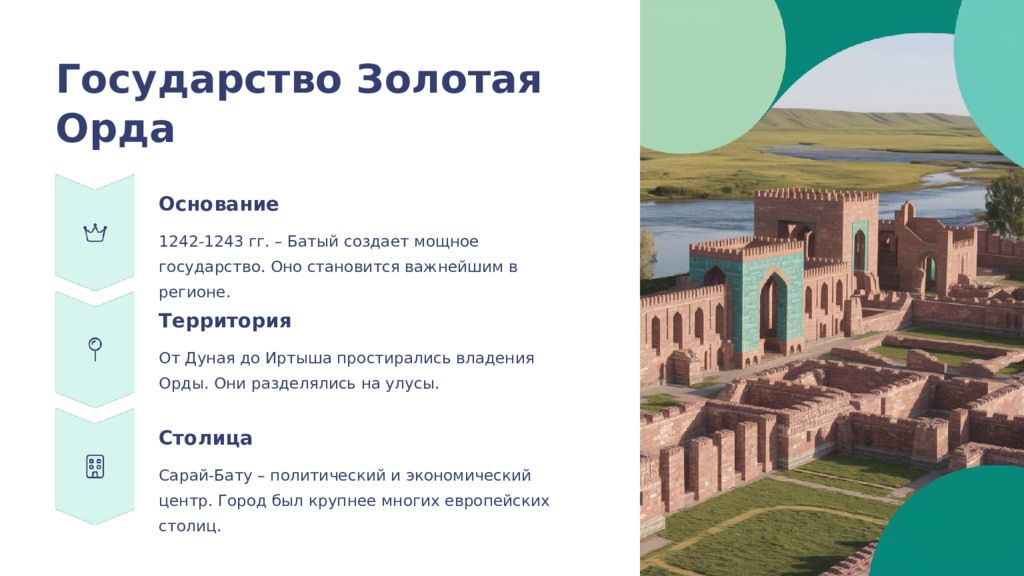 Государство Золотая Орда

Основание

1242-1243 гг. – Батый создает мощное государство. Оно становится важнейшим в регионе.

Территория

От Дуная до Иртыша простирались владения Орды. Они разделялись на улусы.

Столица

Сарай-Бату – политический и экономический центр. Город был крупнее многих европейских столиц.